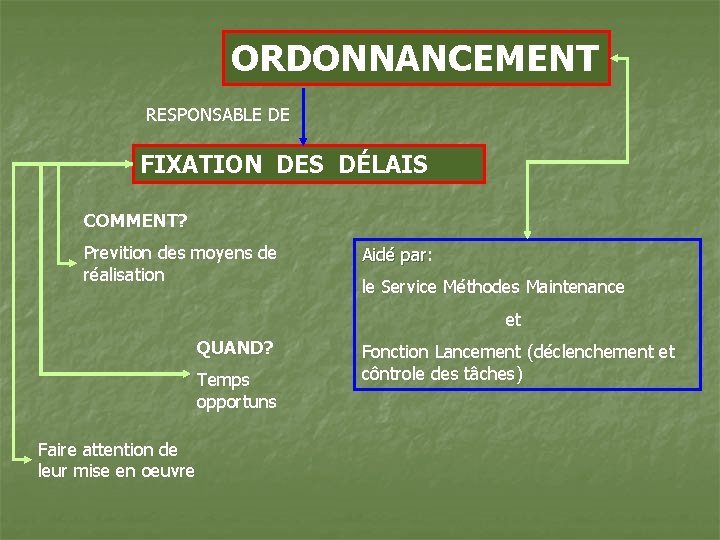 ORDONNANCEMENT

RESPONSABLE DE

FIXATION DES DÉLAIS

COMMENT?

Prevition des moyens de réalisation

QUAND?

Temps opportuns

Faire attention de leur mise en oeuvre

Aidé par:

le Service Méthodes Maintenance

et

Fonction Lancement (déclenchement et côntrole des tâches)